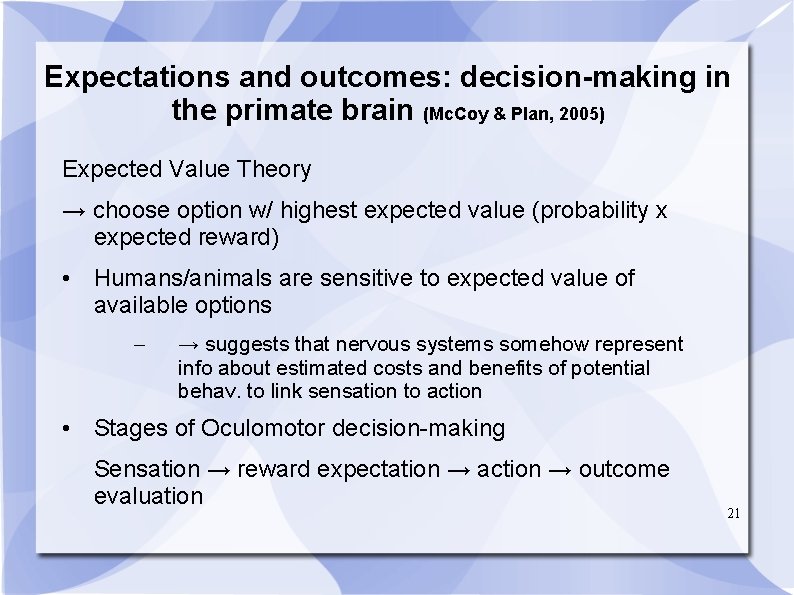 Expectations and outcomes: decision-making in the primate brain (McCoy & Plan, 2005)

Expected Value Theory

→ choose option w/ highest expected value (probability x expected reward)

• Humans/animals are sensitive to expected value of available options

– → suggests that nervous systems somehow represent info about estimated costs and benefits of potential behav. to link sensation to action

• Stages of Oculomotor decision-making

Sensation → reward expectation → action → outcome evaluation

21